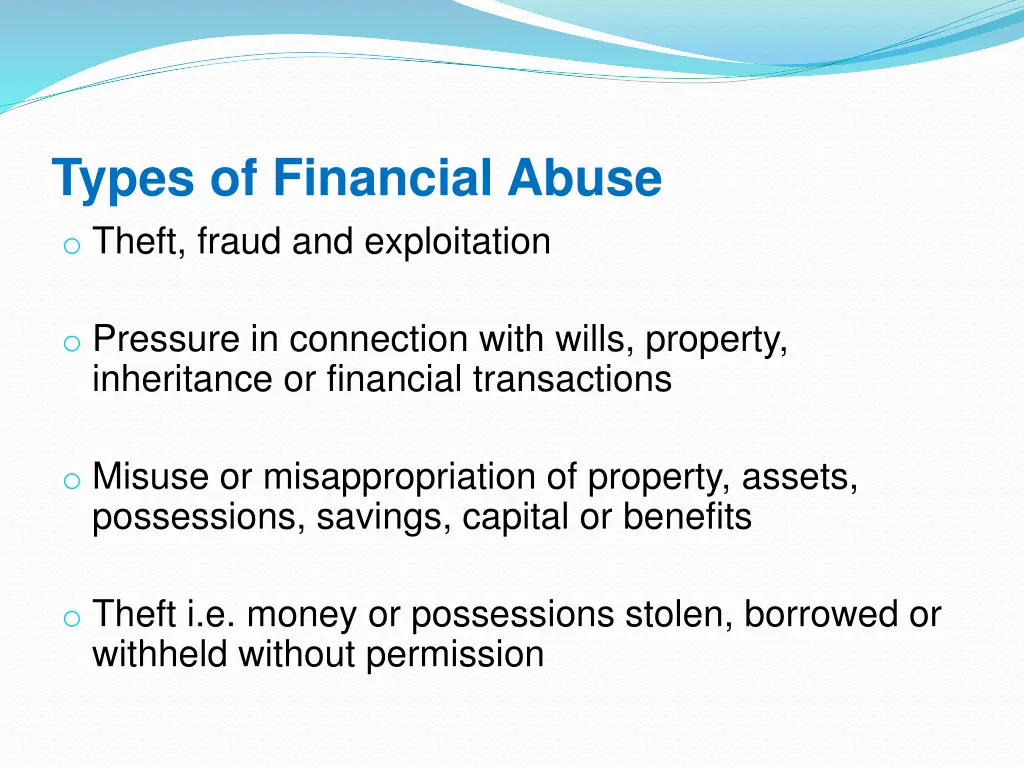 Types of Financial Abuse

o Theft, fraud and exploitation

o Pressure in connection with wills, property, inheritance or financial transactions

o Misuse or misappropriation of property, assets, possessions, savings, capital or benefits

o Theft i.e. money or possessions stolen, borrowed or withheld without permission